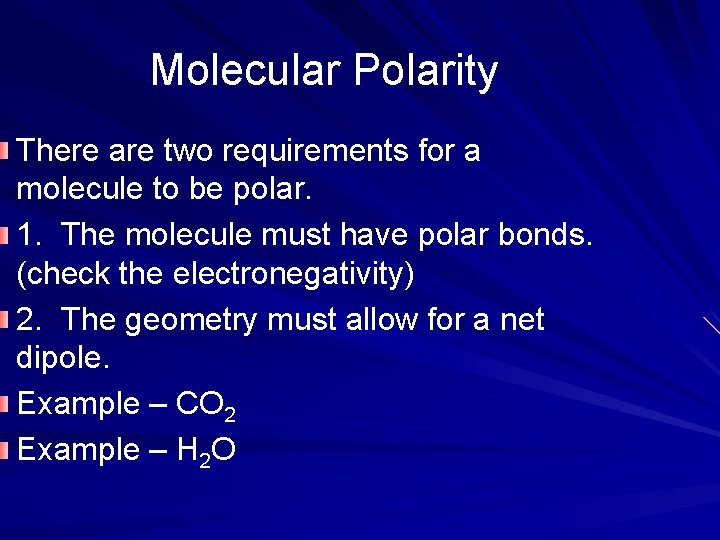 Molecular Polarity

There are two requirements for a molecule to be polar.

1. The molecule must have polar bonds. (check the electronegativity)

2. The geometry must allow for a net dipole.

Example – $CO_2$

Example – $H_2O$